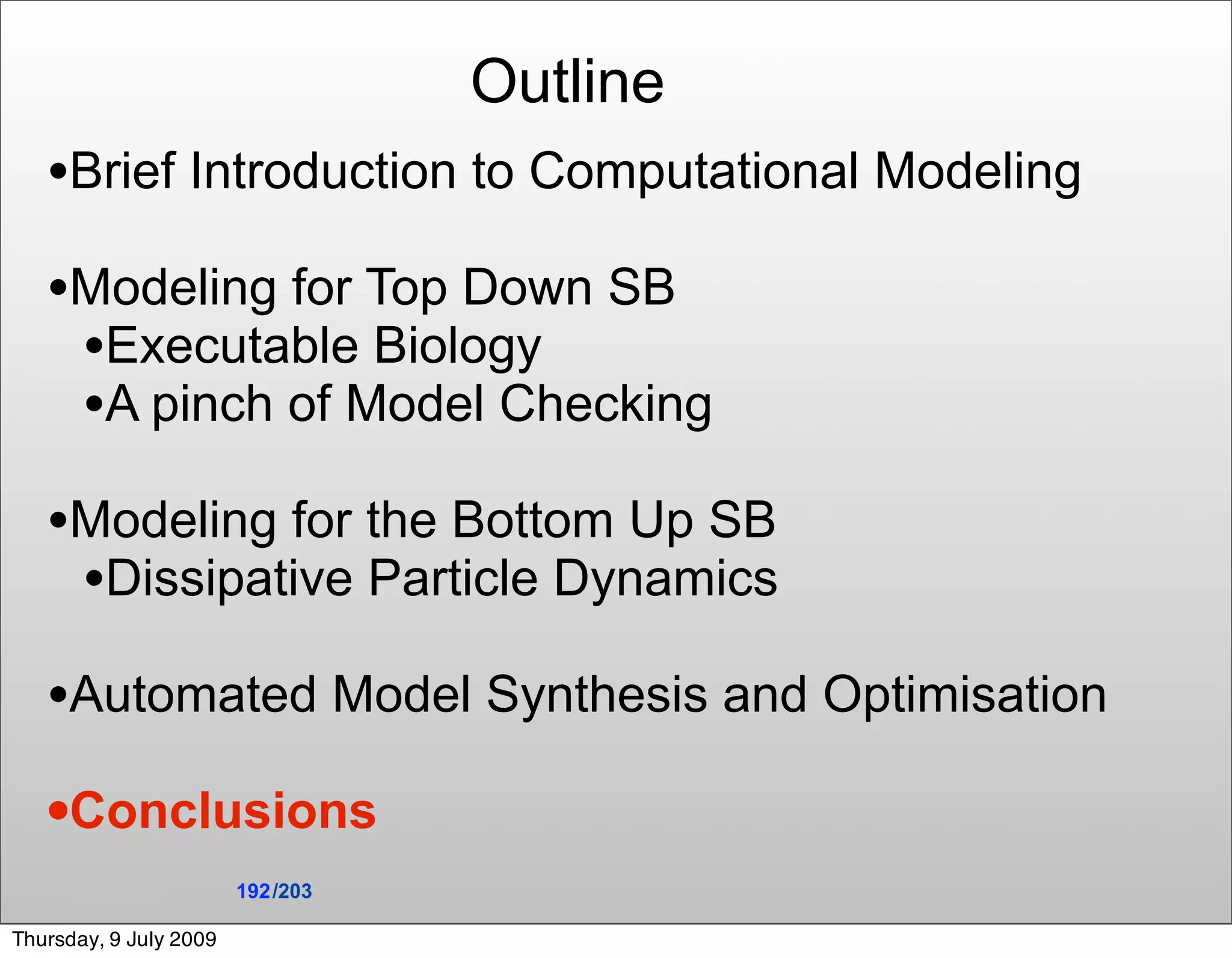 Outline

•Brief Introduction to Computational Modeling

•Modeling for Top Down SB
•Executable Biology
•A pinch of Model Checking

•Modeling for the Bottom Up SB
•Dissipative Particle Dynamics

•Automated Model Synthesis and Optimisation

•Conclusions

192/203

Thursday, 9 July 2009